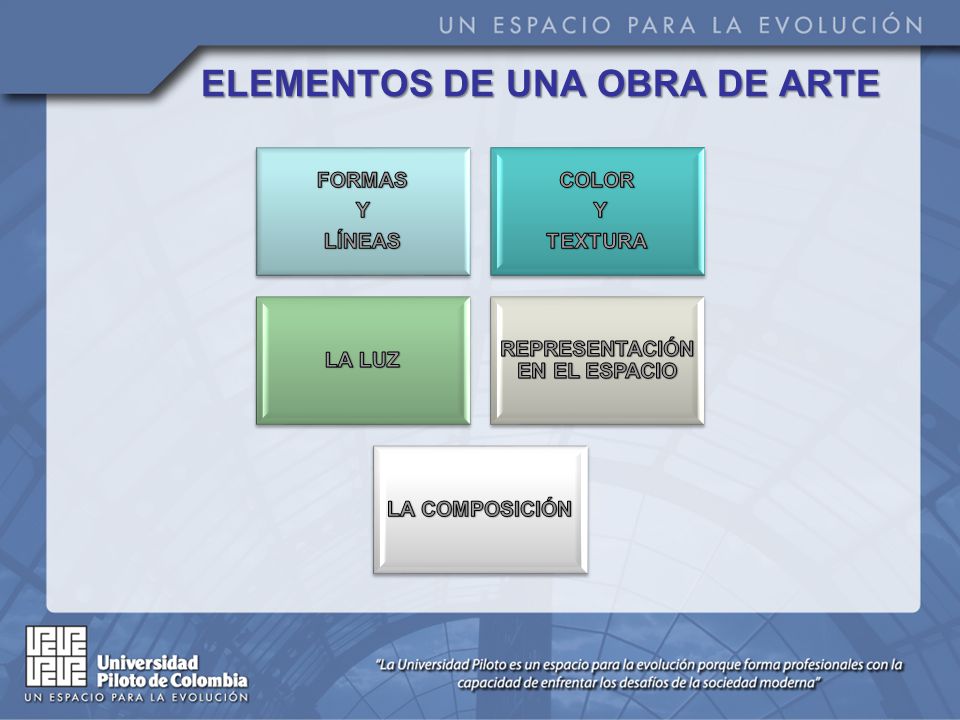 UN ESPACIO PARA LA EVOLUCIÓN

ELEMENTOS DE UNA OBRA DE ARTE

FORMAS
Y
LÍNEAS

COLOR
Y
TEXTURA

LA LUZ

REPRESENTACIÓN EN EL ESPACIO

LA COMPOSICIÓN

Universidad Piloto de Colombia
UN ESPACIO PARA LA EVOLUCIÓN

"La Universidad Piloto es un espacio para la evolución porque forma profesionales con la capacidad de enfrentar los desafíos de la sociedad moderna"